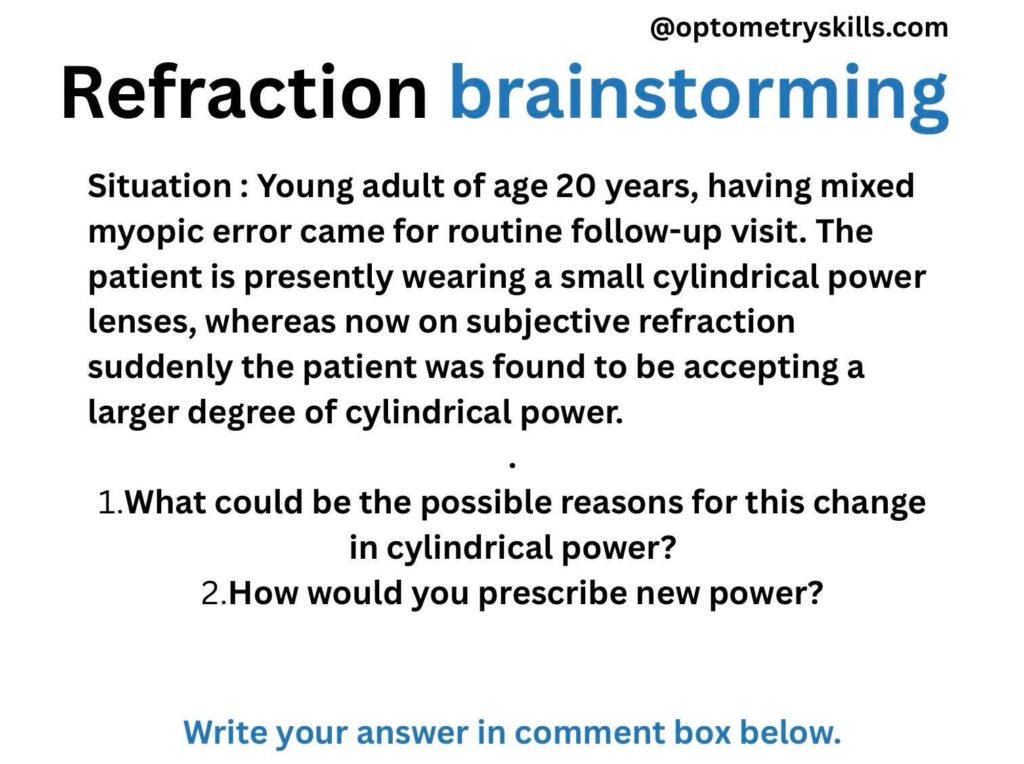 @optometryskills.com

Refraction brainstorming

Situation : Young adult of age 20 years, having mixed myopic error came for routine follow-up visit. The patient is presently wearing a small cylindrical power lenses, whereas now on subjective refraction suddenly the patient was found to be accepting a larger degree of cylindrical power.

.

1.What could be the possible reasons for this change in cylindrical power?
2.How would you prescribe new power?

Write your answer in comment box below.